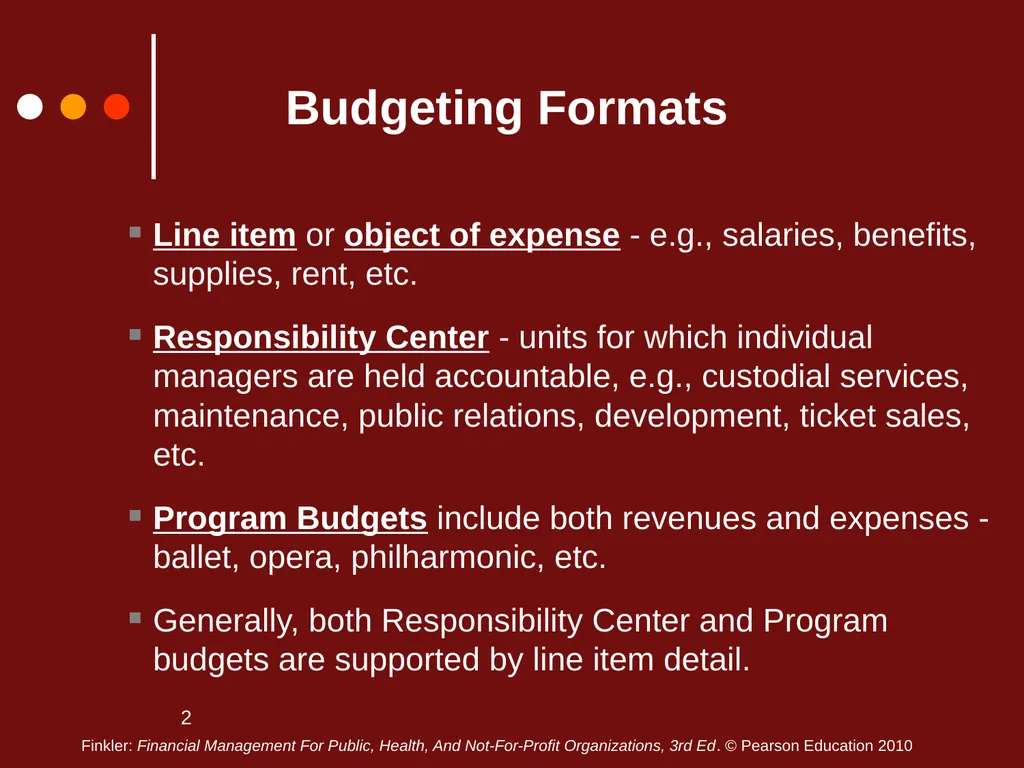 Budgeting Formats

Line item or object of expense - e.g., salaries, benefits, supplies, rent, etc.

Responsibility Center - units for which individual managers are held accountable, e.g., custodial services, maintenance, public relations, development, ticket sales, etc.

Program Budgets include both revenues and expenses - ballet, opera, philharmonic, etc.

Generally, both Responsibility Center and Program budgets are supported by line item detail.

2

Finkler: Financial Management For Public, Health, And Not-For-Profit Organizations, 3rd Ed. © Pearson Education 2010